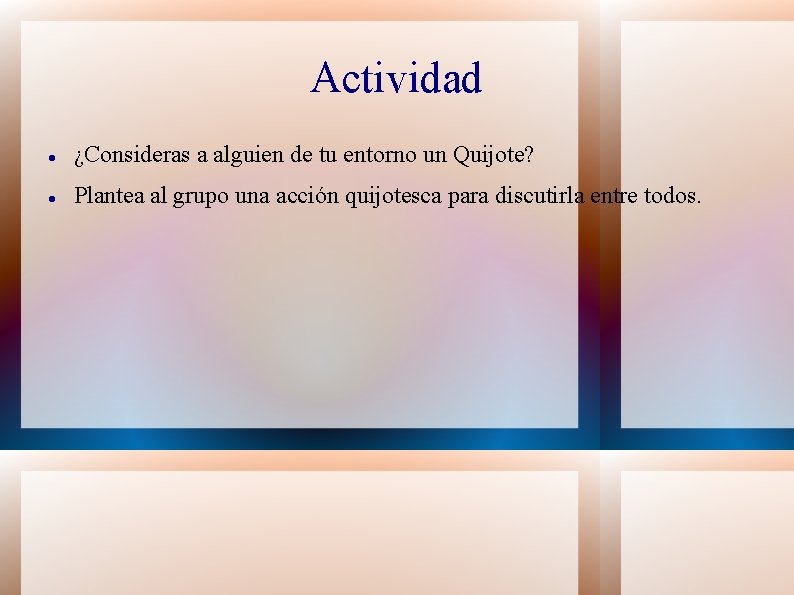 Actividad

- ¿Consideras a alguien de tu entorno un Quijote?
- Plantea al grupo una acción quijotesca para discutirla entre todos.